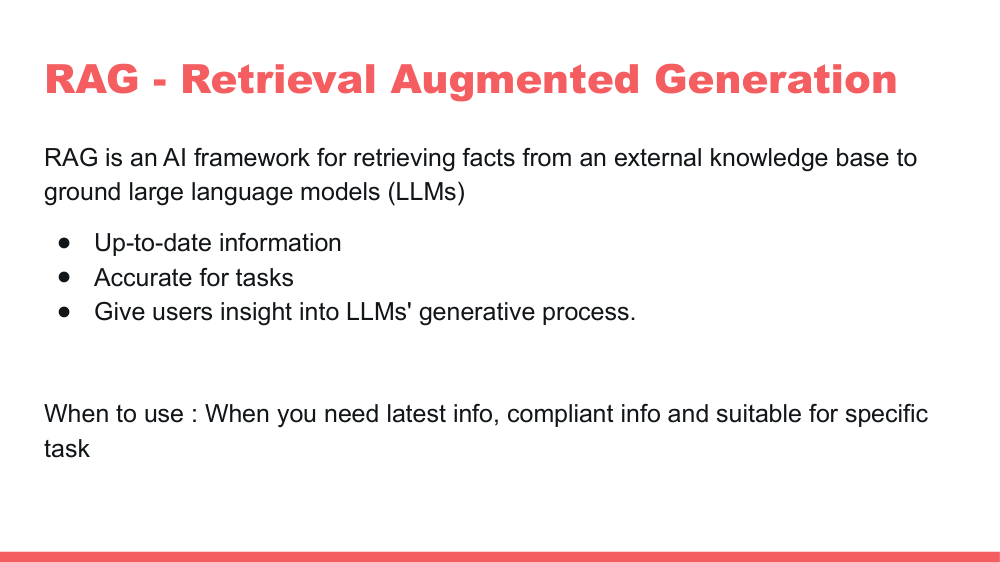 RAG - Retrieval Augmented Generation

RAG is an AI framework for retrieving facts from an external knowledge base to ground large language models (LLMs)

- Up-to-date information
- Accurate for tasks
- Give users insight into LLMs' generative process.

When to use : When you need latest info, compliant info and suitable for specific task